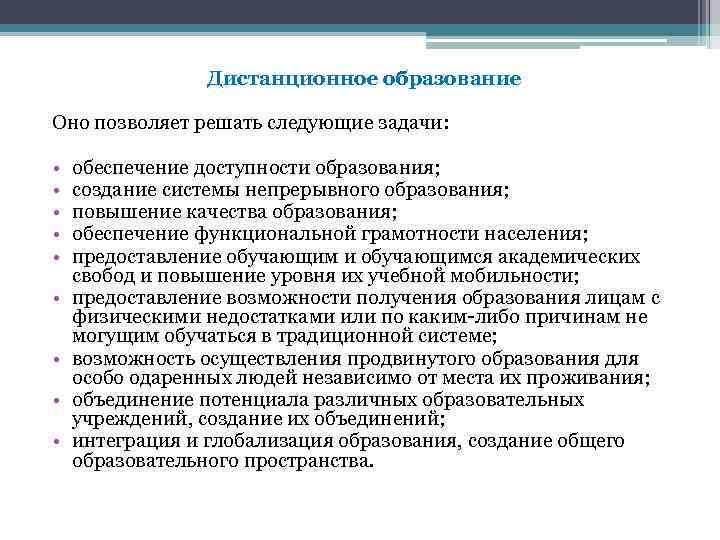 Дистанционное образование

Оно позволяет решать следующие задачи:

• обеспечение доступности образования;
• создание системы непрерывного образования;
• повышение качества образования;
• обеспечение функциональной грамотности населения;
• предоставление обучающим и обучающимся академических свобод и повышение уровня их учебной мобильности;
• предоставление возможности получения образования лицам с физическими недостатками или по каким-либо причинам не могущим обучаться в традиционной системе;
• возможность осуществления продвинутого образования для особо одаренных людей независимо от места их проживания;
• объединение потенциала различных образовательных учреждений, создание их объединений;
• интеграция и глобализация образования, создание общего образовательного пространства.